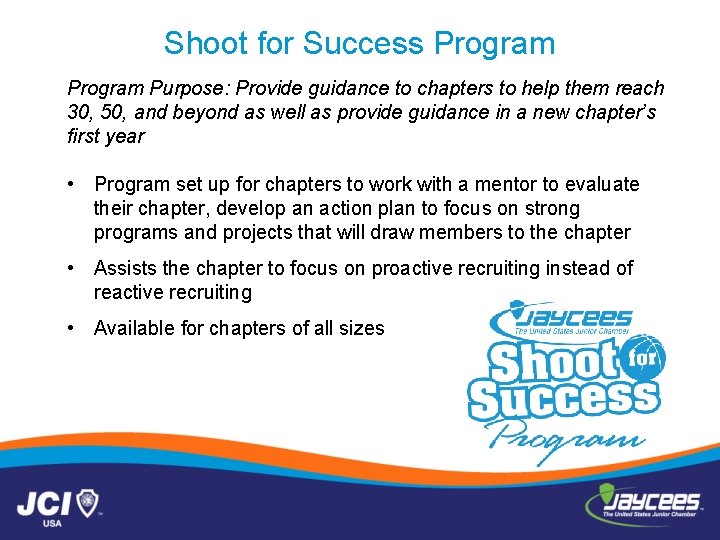 Shoot for Success Program

Program Purpose: Provide guidance to chapters to help them reach 30, 50, and beyond as well as provide guidance in a new chapter's first year

• Program set up for chapters to work with a mentor to evaluate their chapter, develop an action plan to focus on strong programs and projects that will draw members to the chapter

• Assists the chapter to focus on proactive recruiting instead of reactive recruiting

• Available for chapters of all sizes

JAYCEES
The United States Junior Chamber
Shoot for Success Program

JCI USA

JAYCEES
The United States Junior Chamber